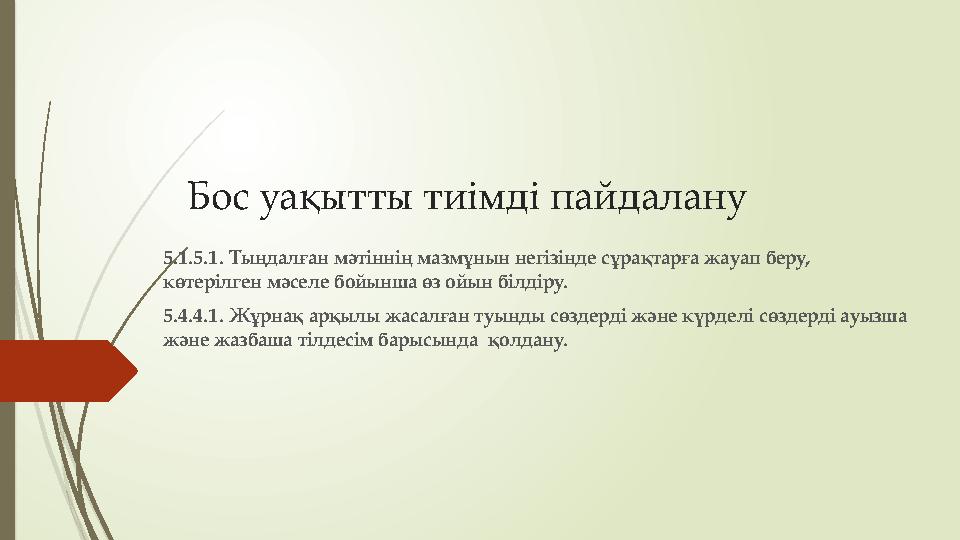 Бос уақытты тиімді пайдалану

5.1.5.1. Тыңдалған мәтіннің мазмұнын негізінде сұрақтарға жауап беру, көтерілген мәселе бойынша өз ойын білдіру.

5.4.4.1. Жұрнақ арқылы жасалған туынды сөздерді және күрделі сөздерді ауызша және жазбаша тілдесім барысында қолдану.